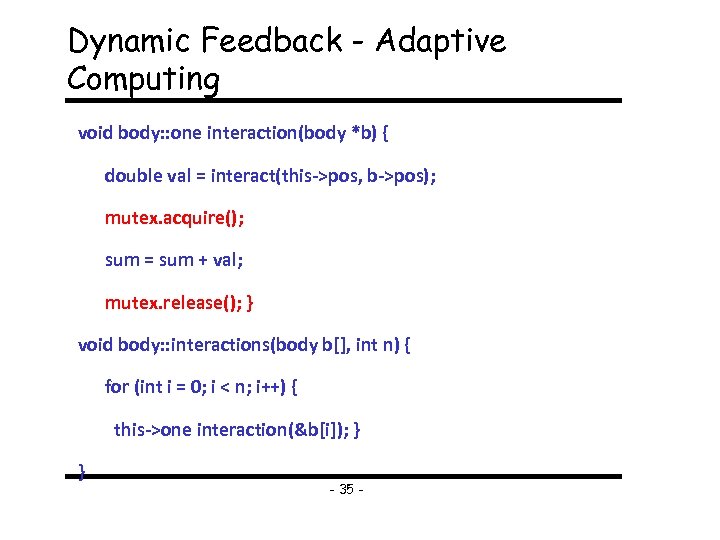 Dynamic Feedback - Adaptive Computing

void body::one interaction(body *b) {

double val = interact(this->pos, b->pos);

mutex.acquire();

sum = sum + val;

mutex.release(); }

void body::interactions(body b[], int n) {

for (int i = 0; i < n; i++) {

this->one interaction(&b[i]); }

}

- 35 -